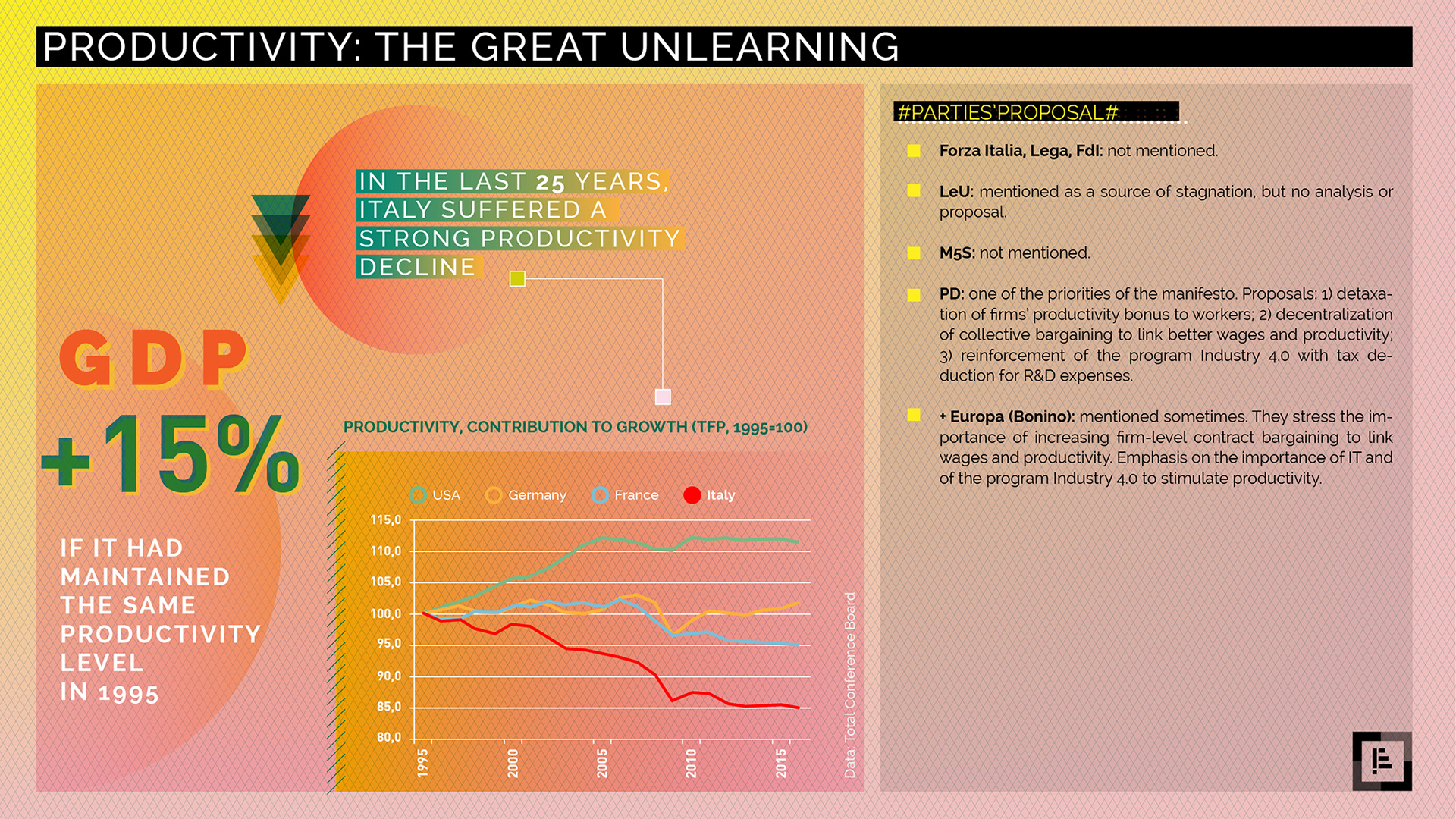 PRODUCTIVITY: THE GREAT UNLEARNING

IN THE LAST 25 YEARS, ITALY SUFFERED A STRONG PRODUCTIVITY DECLINE

GDP
+15%

IF IT HAD MAINTAINED THE SAME PRODUCTIVITY LEVEL IN 1995

PRODUCTIVITY, CONTRIBUTION TO GROWTH (TFP, 1995=100)

USA Germany France Italy

115,0
110,0
105,0
100,0
95,0
90,0
85,0
80,0

1995 2000 2005 2010 2015

Data: Total Conference Board

#PARTIES'PROPOSAL#

Forza Italia, Lega, FdI: not mentioned.

LeU: mentioned as a source of stagnation, but no analysis or proposal.

M5S: not mentioned.

PD: one of the priorities of the manifesto. Proposals: 1) detaxation of firms' productivity bonus to workers; 2) decentralization of collective bargaining to link better wages and productivity; 3) reinforcement of the program Industry 4.0 with tax deduction for R&D expenses.

+ Europa (Bonino): mentioned sometimes. They stress the importance of increasing firm-level contract bargaining to link wages and productivity. Emphasis on the importance of IT and of the program Industry 4.0 to stimulate productivity.